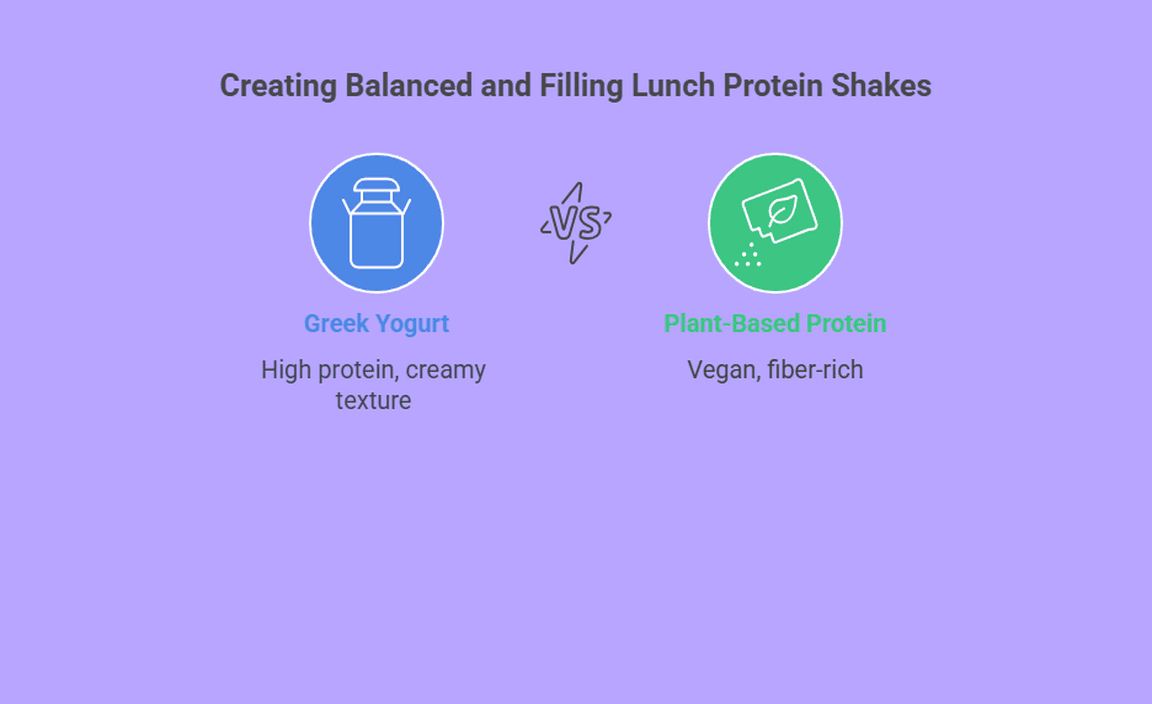 Creating Balanced and Filling Lunch Protein Shakes

VS

Greek Yogurt

High protein, creamy texture

Plant-Based Protein

Vegan, fiber-rich